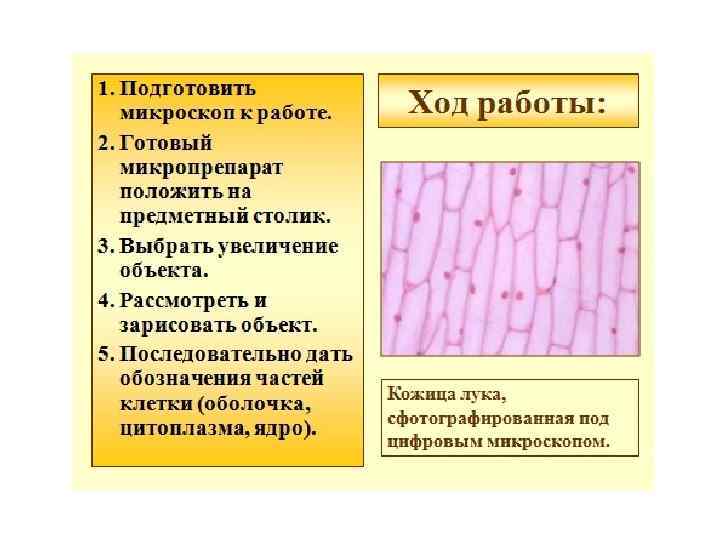 1. Подготовить микроскоп к работе.

2. Готовый микропрепарат положить на предметный столик.

3. Выбрать увеличение объекта.

4. Рассмотреть и зарисовать объект.

5. Последовательно дать обозначения частей клетки (оболочка, цитоплазма, ядро).

Ход работы:

Кожица лука, сфотографированная под цифровым микроскопом.